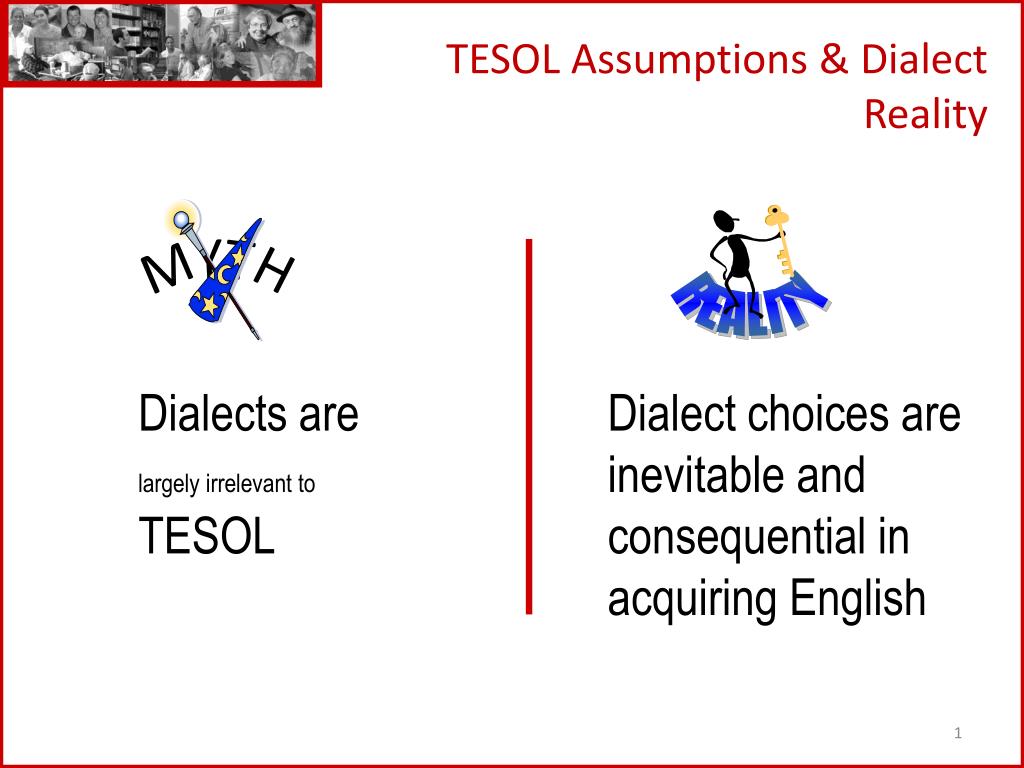 TESOL Assumptions & Dialect Reality

MYTH

REALITY

Dialects are largely irrelevant to TESOL

Dialect choices are inevitable and consequential in acquiring English

1